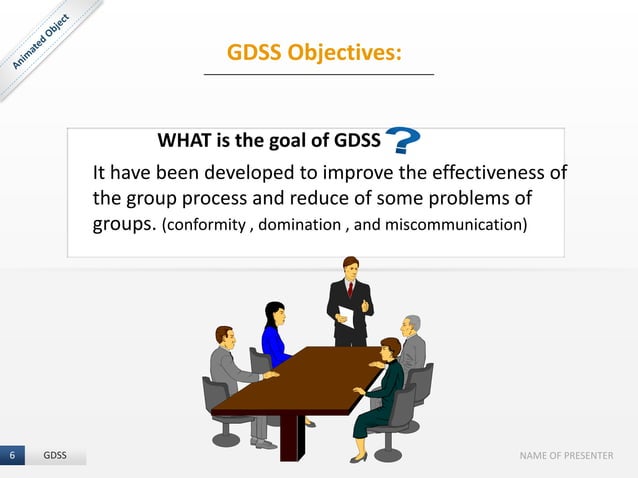 Animated Object

GDSS Objectives:

WHAT is the goal of GDSS ?

It have been developed to improve the effectiveness of the group process and reduce of some problems of groups. (conformity , domination , and miscommunication)

6 GDSS

NAME OF PRESENTER